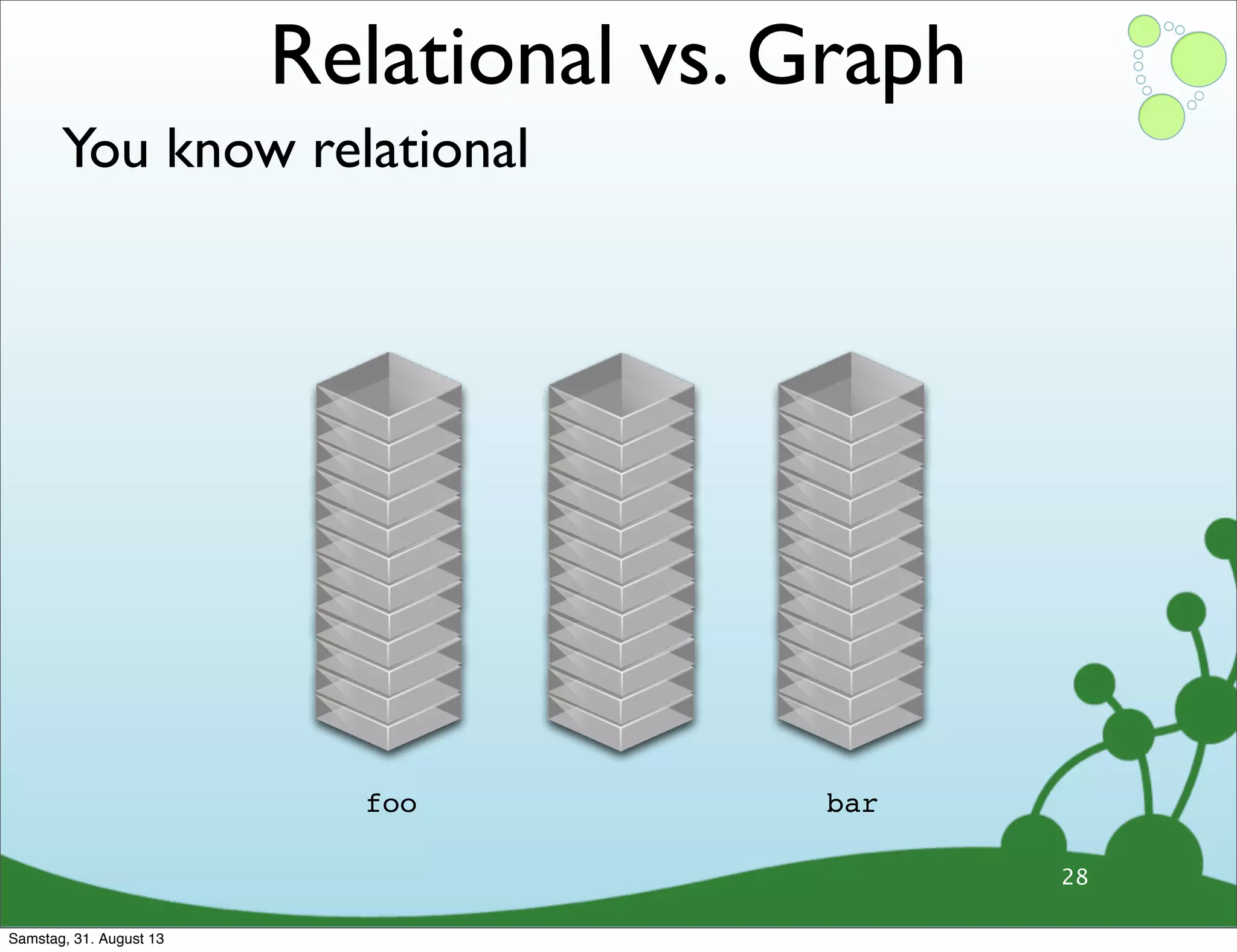 Relational vs. Graph

You know relational

foo

bar

28

Samstag, 31. August 13